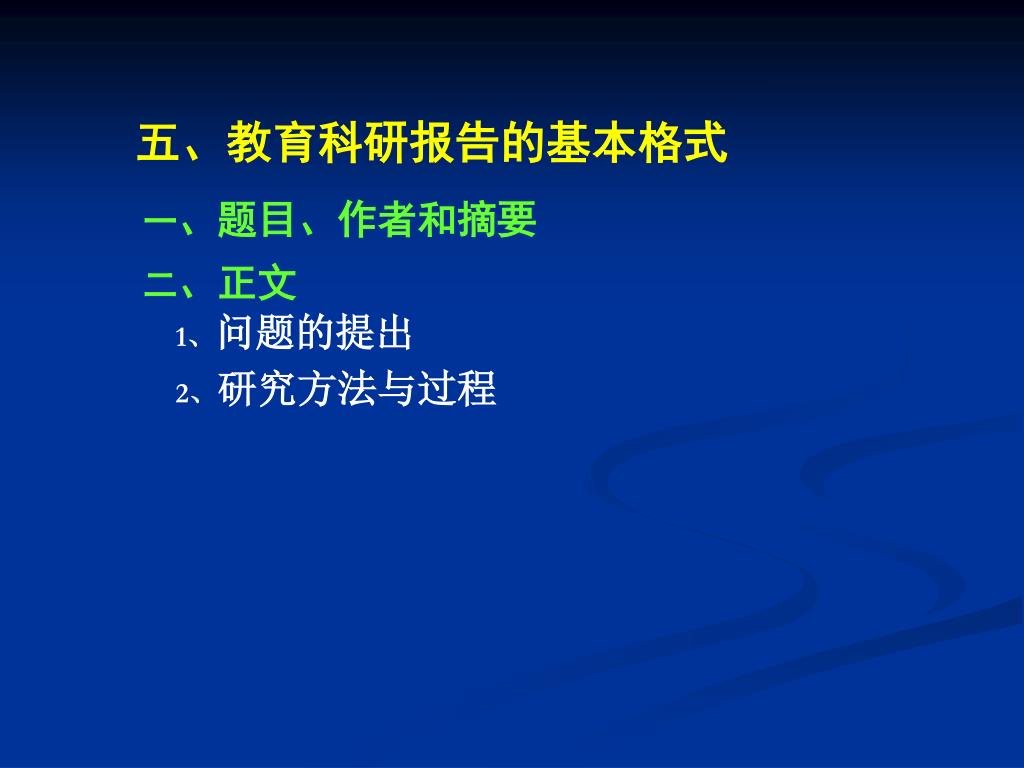 五、教育科研报告的基本格式

一、题目、作者和摘要

二、正文

1、问题的提出

2、研究方法与过程